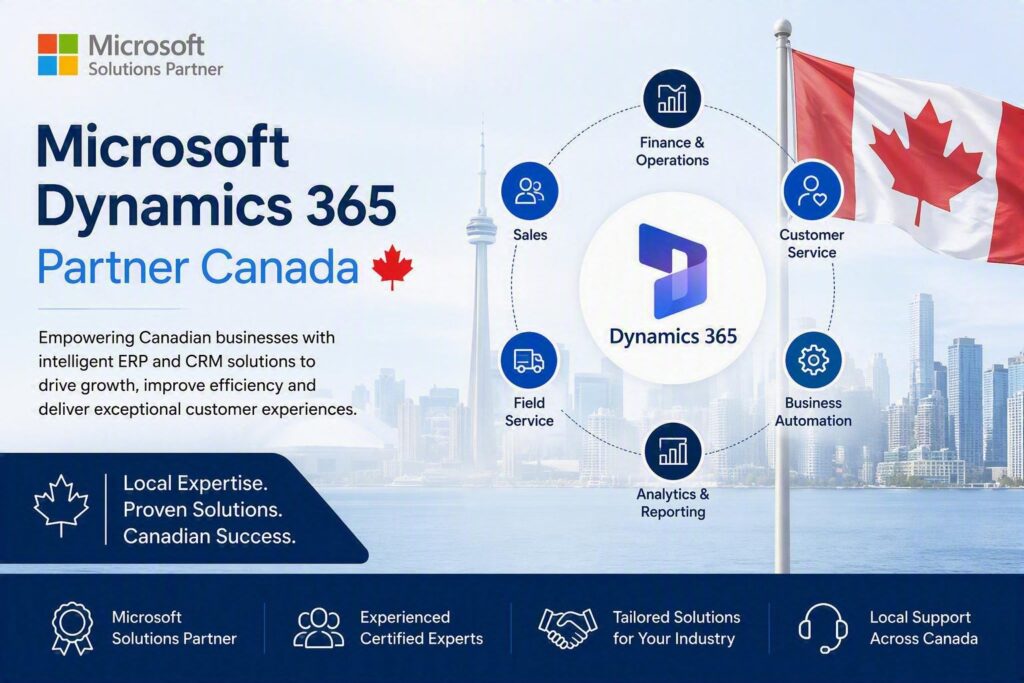 Microsoft
Solutions Partner

Microsoft Dynamics 365
Partner Canada

Empowering Canadian businesses with intelligent ERP and CRM solutions to drive growth, improve efficiency and deliver exceptional customer experiences.

Local Expertise.
Proven Solutions.
Canadian Success.

Finance & Operations

Sales

Customer Service

Dynamics 365

Field Service

Business Automation

Analytics & Reporting

Microsoft Solutions Partner

Experienced Certified Experts

Tailored Solutions for Your Industry

Local Support Across Canada